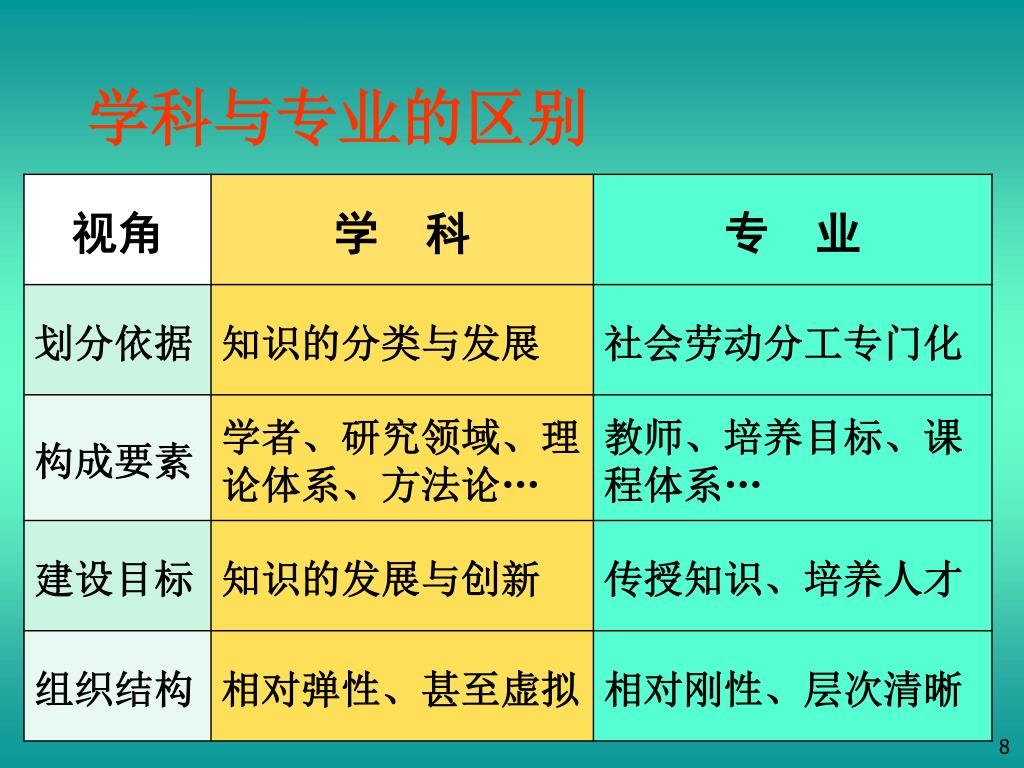 学科与专业的区别

| 视角 | 学　科 | 专　业 |
|---|---|---|
| 划分依据 | 知识的分类与发展 | 社会劳动分工专门化 |
| 构成要素 | 学者、研究领域、理论体系、方法论… | 教师、培养目标、课程体系… |
| 建设目标 | 知识的发展与创新 | 传授知识、培养人才 |
| 组织结构 | 相对弹性、甚至虚拟 | 相对刚性、层次清晰 |

8